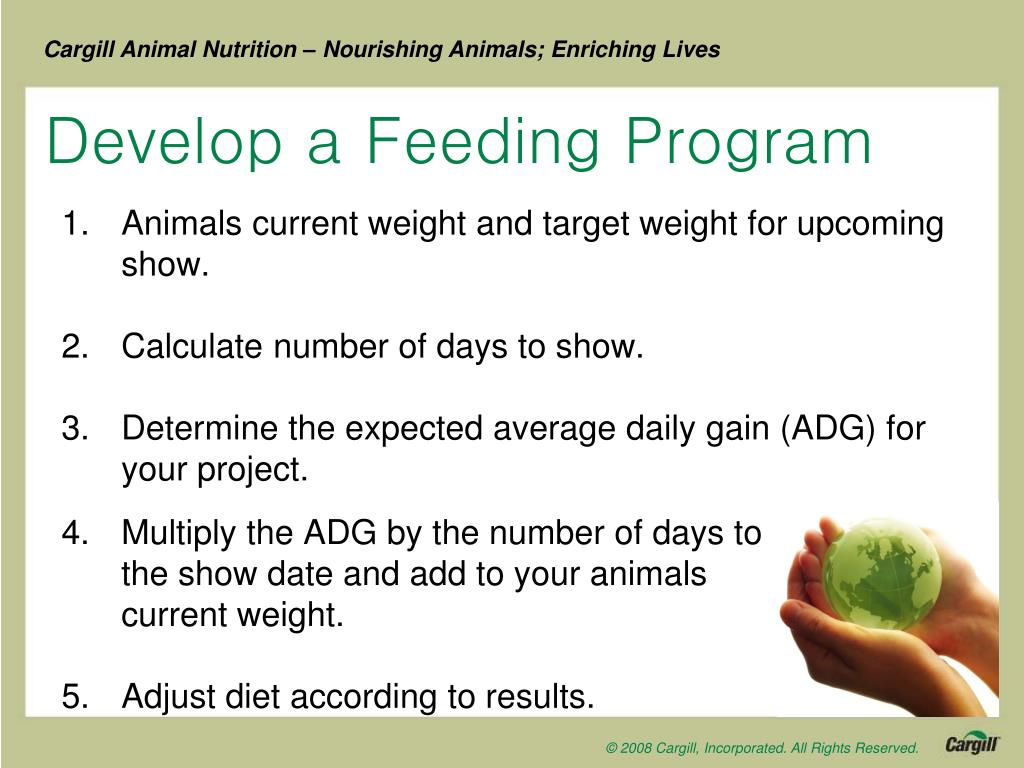 Cargill Animal Nutrition – Nourishing Animals; Enriching Lives

Develop a Feeding Program

1. Animals current weight and target weight for upcoming show.

2. Calculate number of days to show.

3. Determine the expected average daily gain (ADG) for your project.

4. Multiply the ADG by the number of days to the show date and add to your animals current weight.

5. Adjust diet according to results.

© 2008 Cargill, Incorporated. All Rights Reserved.

Cargill